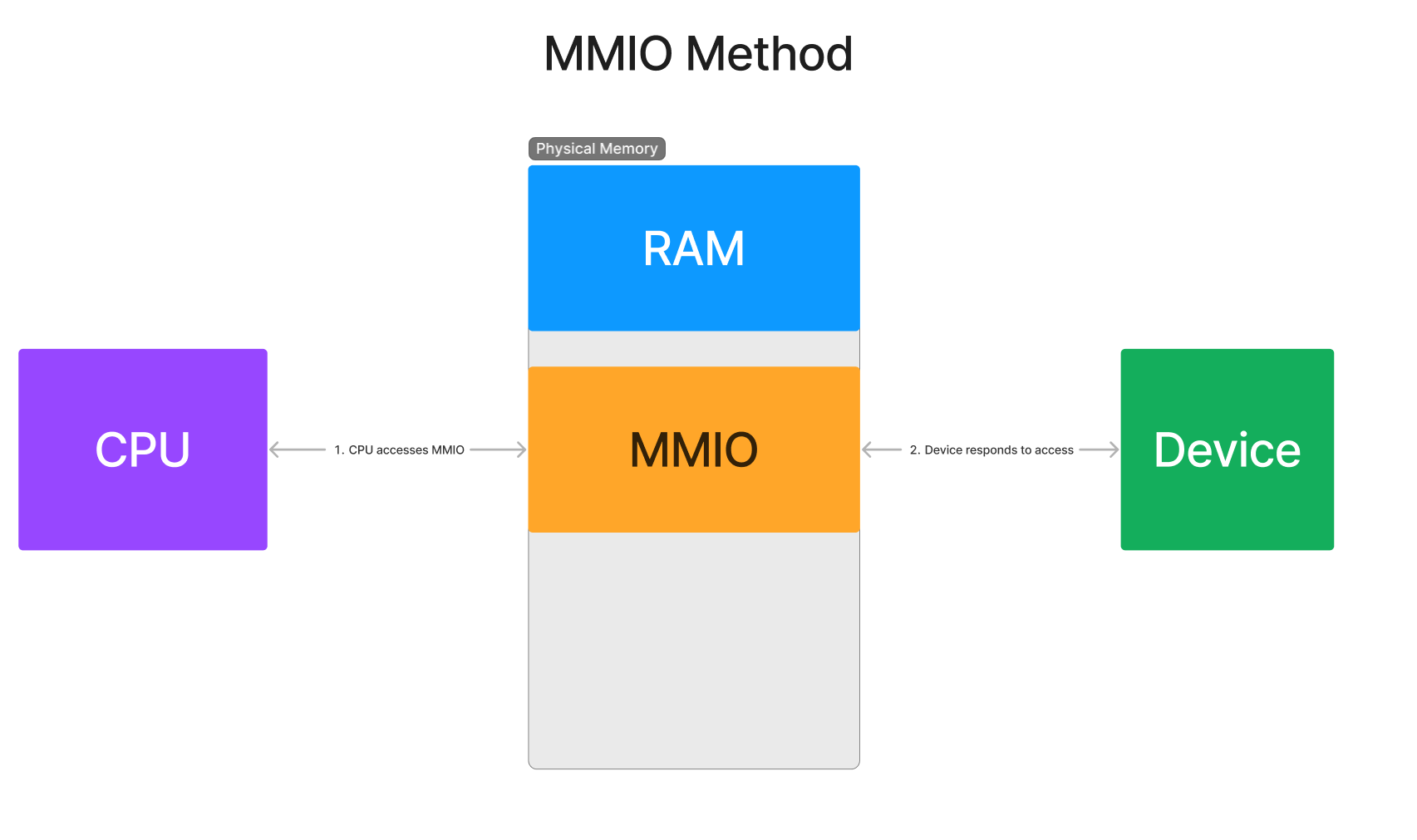 MMIO Method

Physical Memory

RAM

CPU

1. CPU accesses MMIO

MMIO

2. Device responds to access

Device